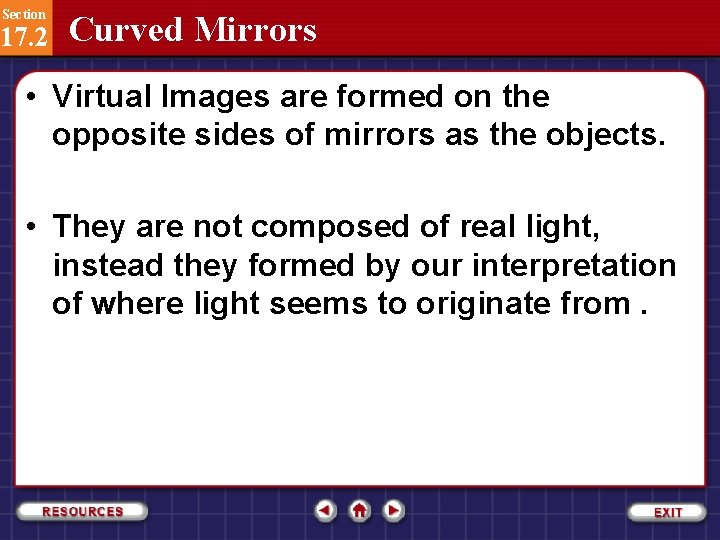 Section
17.2 Curved Mirrors

• Virtual Images are formed on the opposite sides of mirrors as the objects.

• They are not composed of real light, instead they formed by our interpretation of where light seems to originate from .

RESOURCES

EXIT